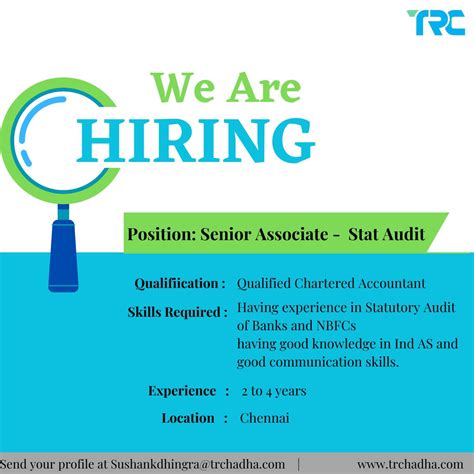 TRC

We Are
HIRING

Position: Senior Associate - Stat Audit

Qualifiication : Qualified Chartered Accountant

Skills Required : Having experience in Statutory Audit of Banks and NBFCs
having good knowledge in Ind AS and good communication skills.

Experience : 2 to 4 years

Location : Chennai

Send your profile at Sushankdhingra@trchadha.com | www.trchadha.com